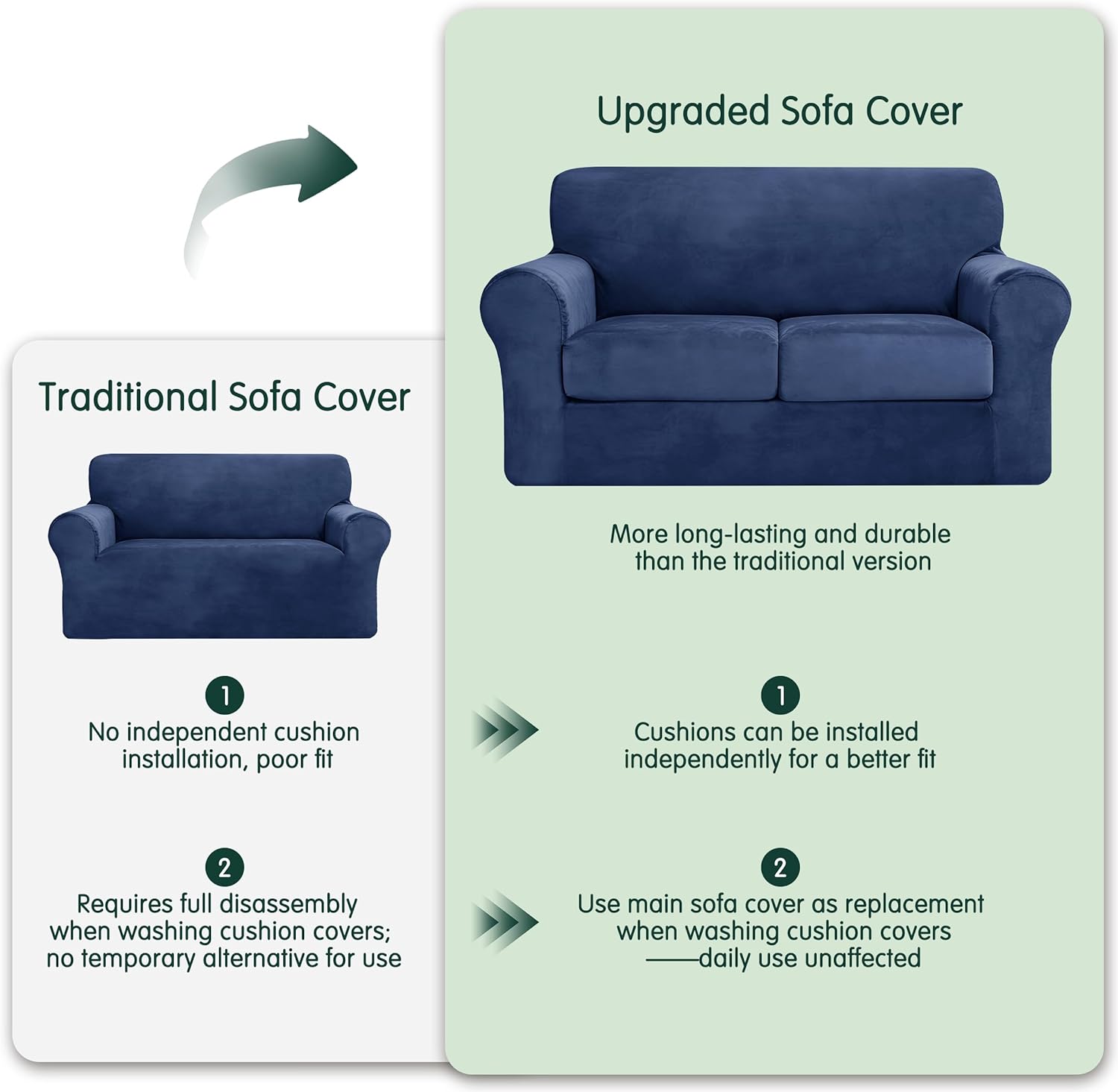 Traditional Sofa Cover

1
No independent cushion installation, poor fit

2
Requires full disassembly when washing cushion covers; no temporary alternative for use

Upgraded Sofa Cover

More long-lasting and durable than the traditional version

1
Cushions can be installed independently for a better fit

2
Use main sofa cover as replacement when washing cushion covers ——daily use unaffected